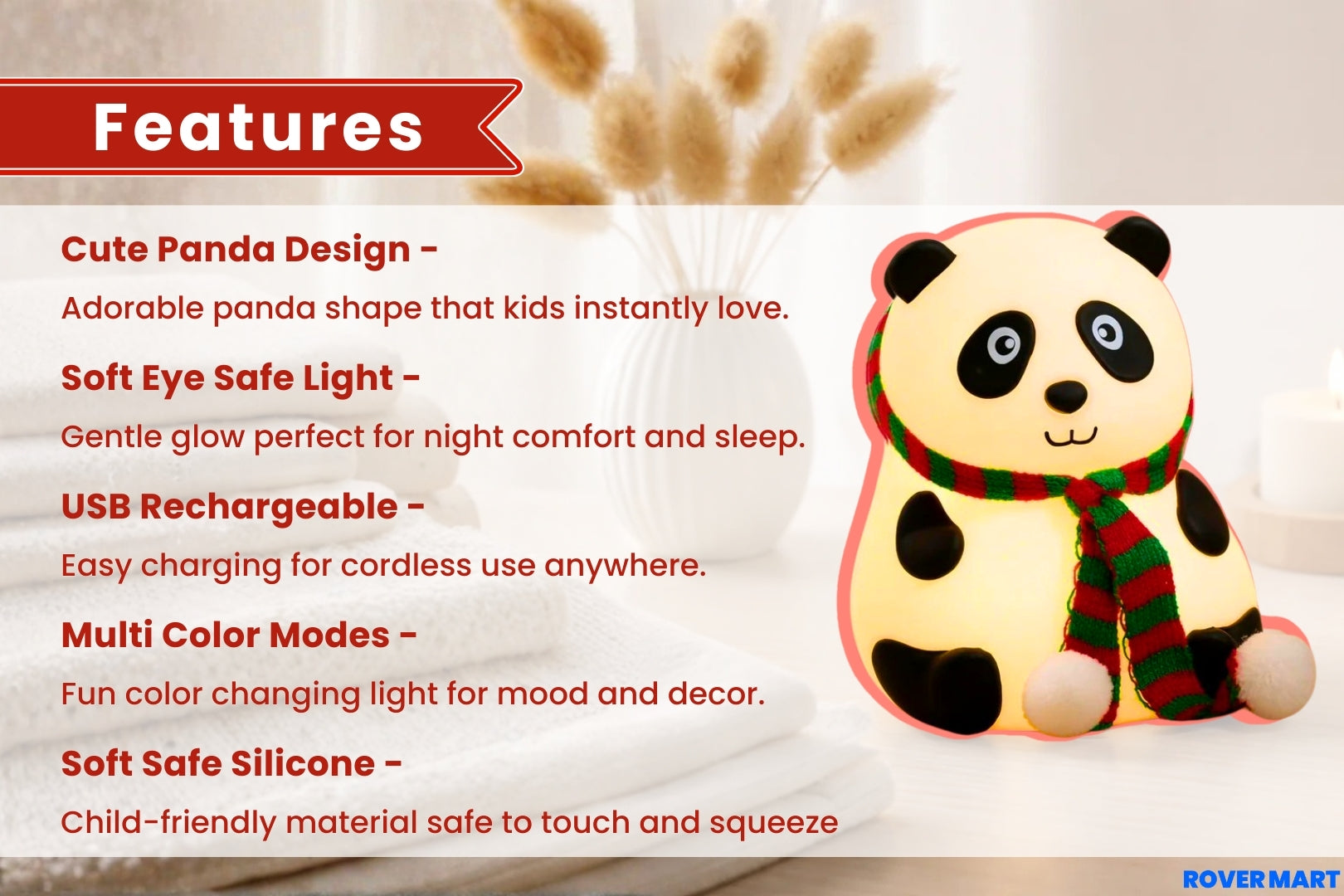 Features

Cute Panda Design -

Adorable panda shape that kids instantly love.

Soft Eye Safe Light -

Gentle glow perfect for night comfort and sleep.

USB Rechargeable -

Easy charging for cordless use anywhere.

Multi Color Modes -

Fun color changing light for mood and decor.

Soft Safe Silicone -

Child-friendly material safe to touch and squeeze

ROVER MART